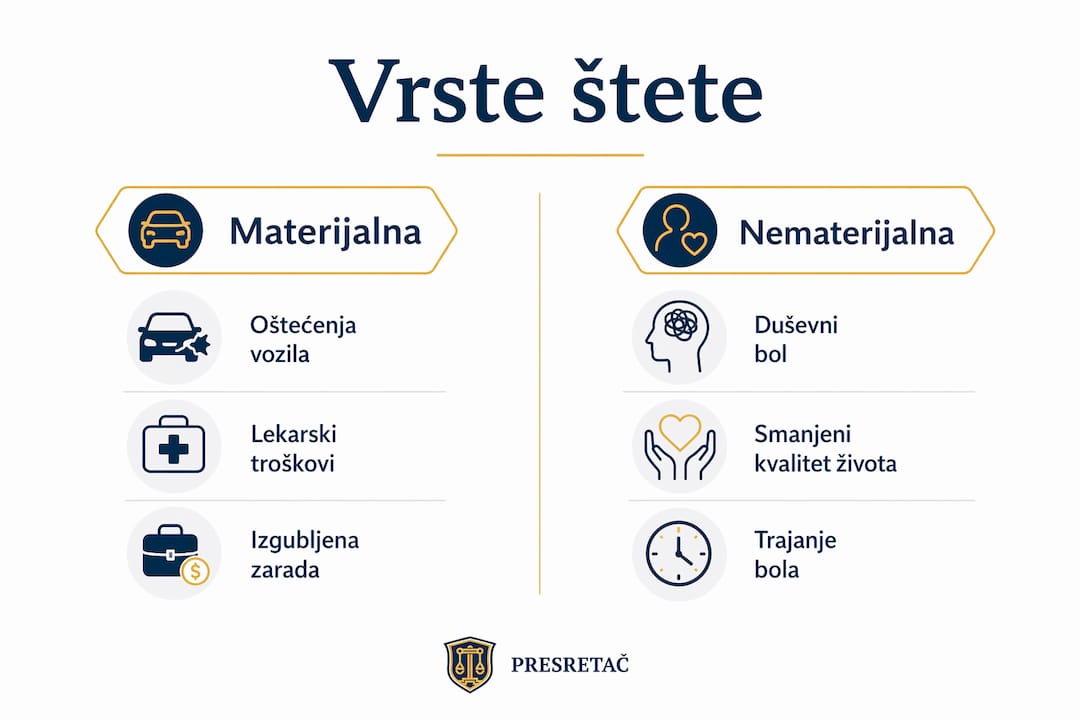 Vrste štete

Materijalna

Oštećenja vozila

Lekarski troškovi

Izgubljena zarada

Nematerijalna

Duševni bol

Smanjeni kvalitet života

Trajanje bola

PRESRETAČ